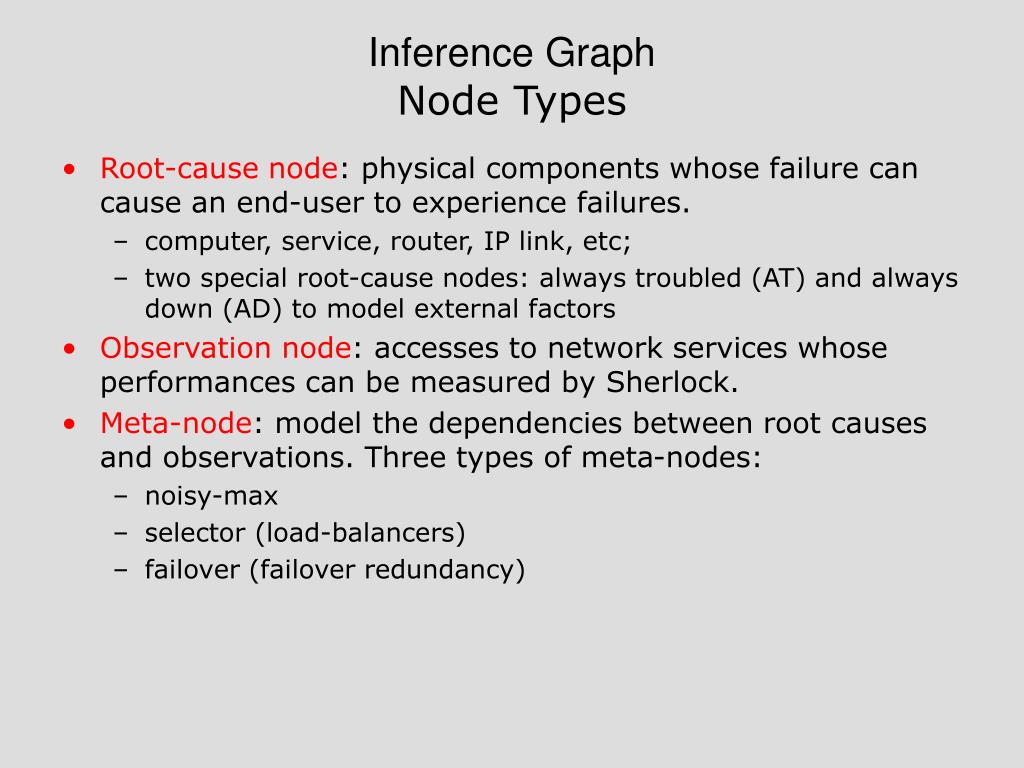 Inference Graph
Node Types

• Root-cause node: physical components whose failure can cause an end-user to experience failures.
  – computer, service, router, IP link, etc;
  – two special root-cause nodes: always troubled (AT) and always down (AD) to model external factors
• Observation node: accesses to network services whose performances can be measured by Sherlock.
• Meta-node: model the dependencies between root causes and observations. Three types of meta-nodes:
  – noisy-max
  – selector (load-balancers)
  – failover (failover redundancy)